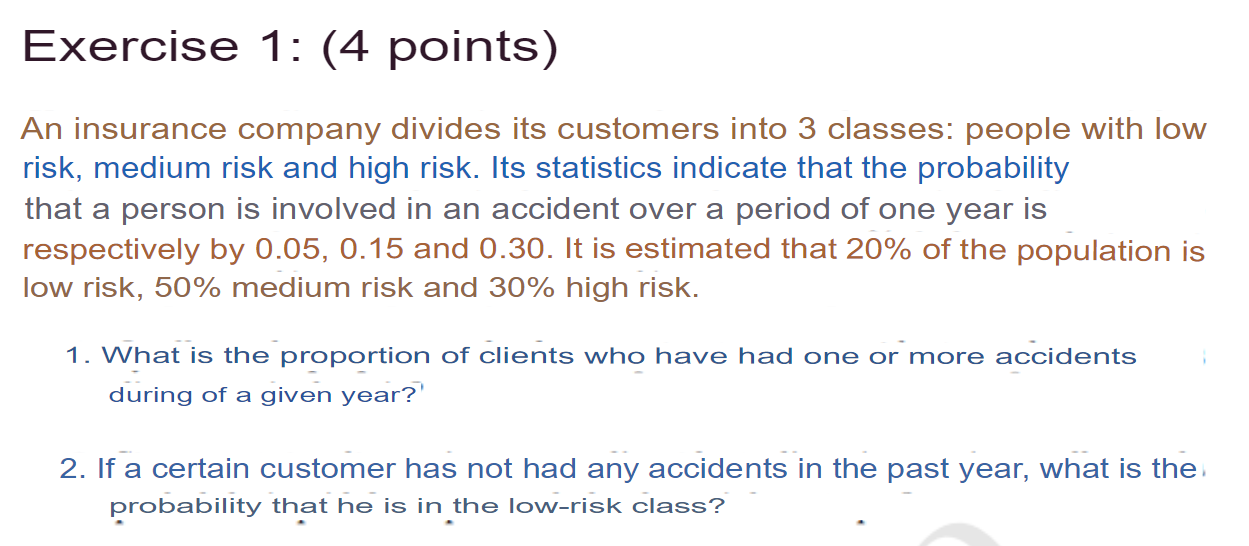 Exercise 1: (4 points)

An insurance company divides its customers into 3 classes: people with low risk, medium risk and high risk. Its statistics indicate that the probability that a person is involved in an accident over a period of one year is respectively by 0.05, 0.15 and 0.30. It is estimated that 20% of the population is low risk, 50% medium risk and 30% high risk.

1. What is the proportion of clients who have had one or more accidents during of a given year?

2. If a certain customer has not had any accidents in the past year, what is the probability that he is in the low-risk class?